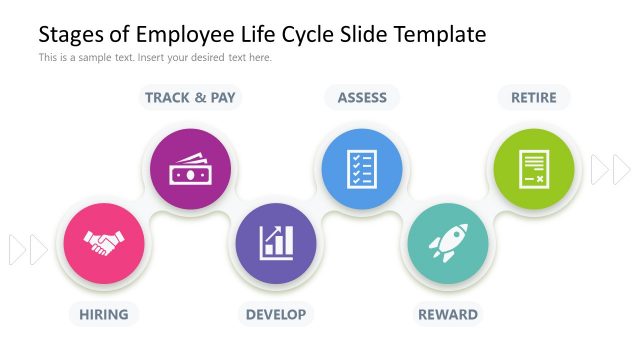 Stages of Employee Life Cycle Slide Template

This is a sample text. Insert your desired text here.

TRACK & PAY

ASSESS

RETIRE

HIRING

DEVELOP

REWARD